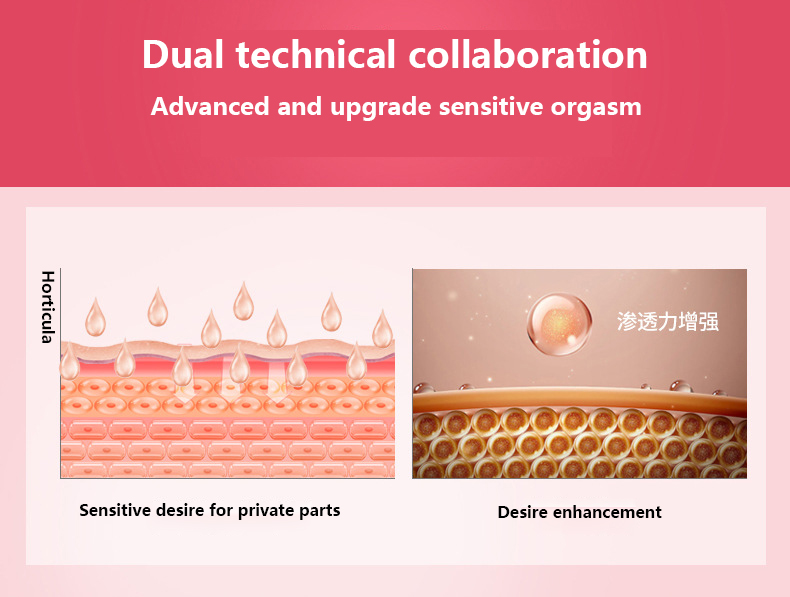 Dual technical collaboration

Advanced and upgrade sensitive orgasm

Horticula

渗透力增强

Sensitive desire for private parts

Desire enhancement